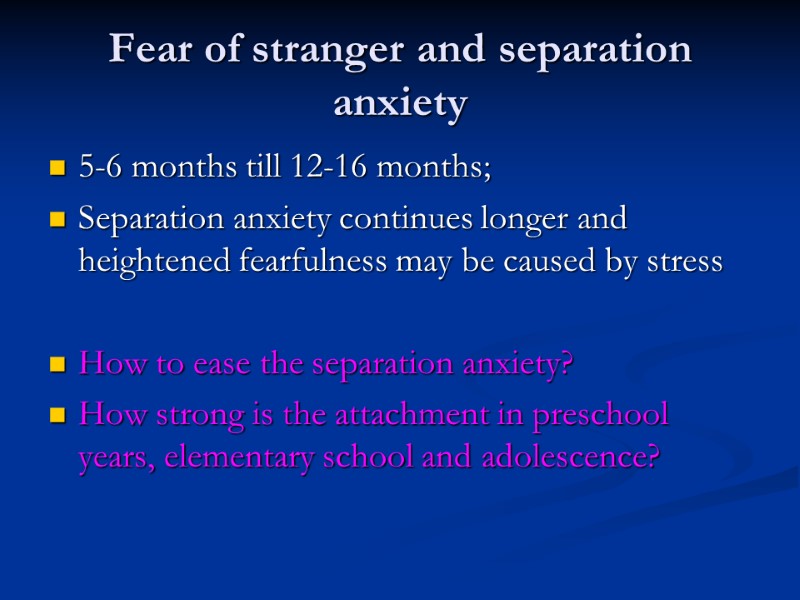 Fear of stranger and separation anxiety

- 5-6 months till 12-16 months;
- Separation anxiety continues longer and heightened fearfulness may be caused by stress

- How to ease the separation anxiety?
- How strong is the attachment in preschool years, elementary school and adolescence?